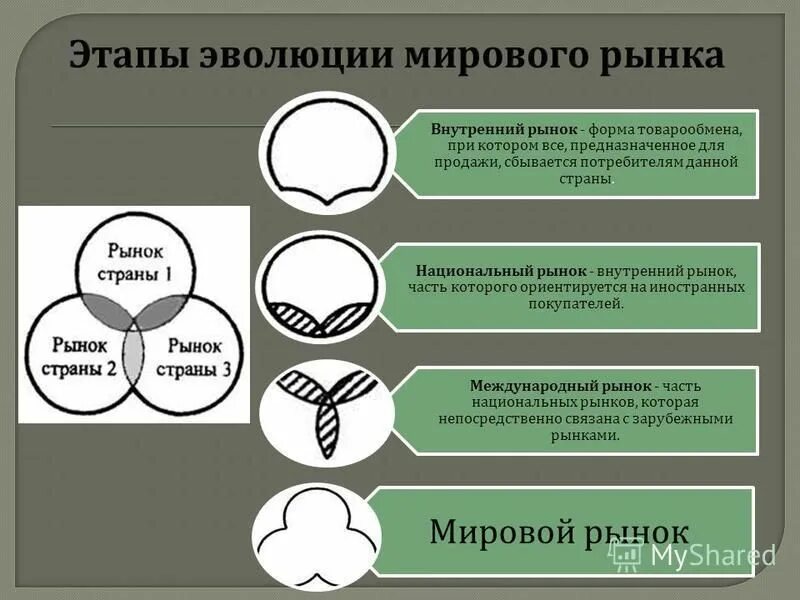 Этапы эволюции мирового рынка

Рынок страны 1

Рынок страны 2

Рынок страны 3

Внутренний рынок - форма товарообмена, при котором все, предназначенное для продажи, сбывается потребителям данной страны.

Национальный рынок - внутренний рынок, часть которого ориентируется на иностранных покупателей.

Международный рынок - часть национальных рынков, которая непосредственно связана с зарубежными рынками.

Мировой рынок

MyShared